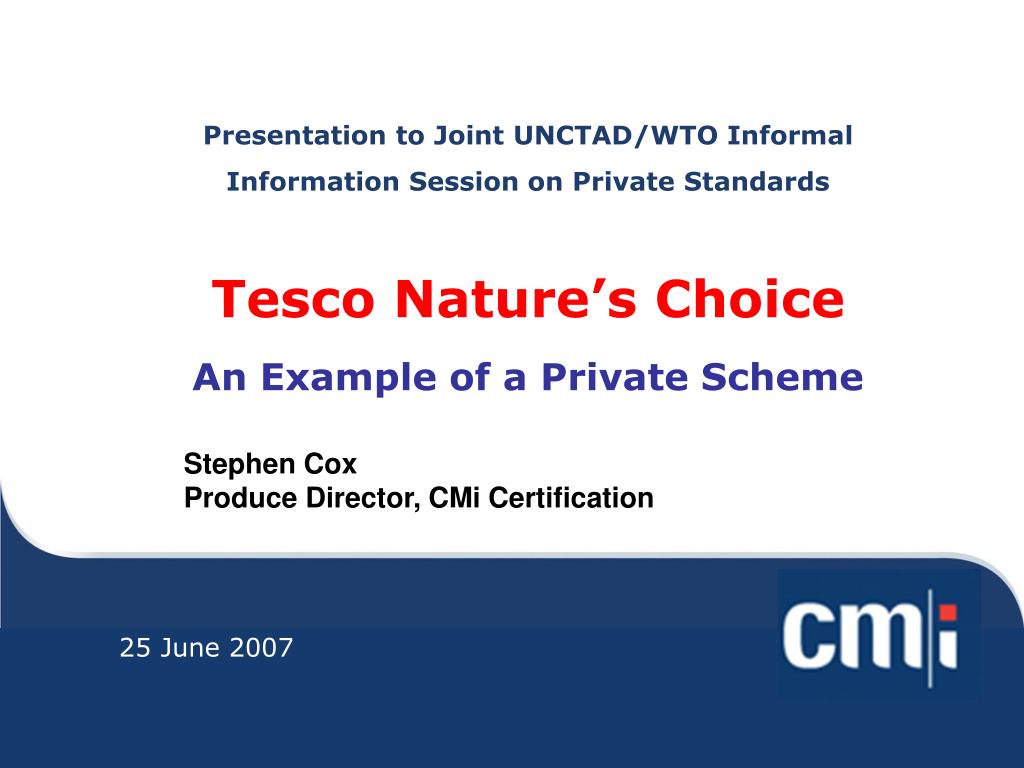 Presentation to Joint UNCTAD/WTO Informal Information Session on Private Standards

Tesco Nature's Choice

An Example of a Private Scheme

Stephen Cox
Produce Director, CMi Certification

25 June 2007

cmi